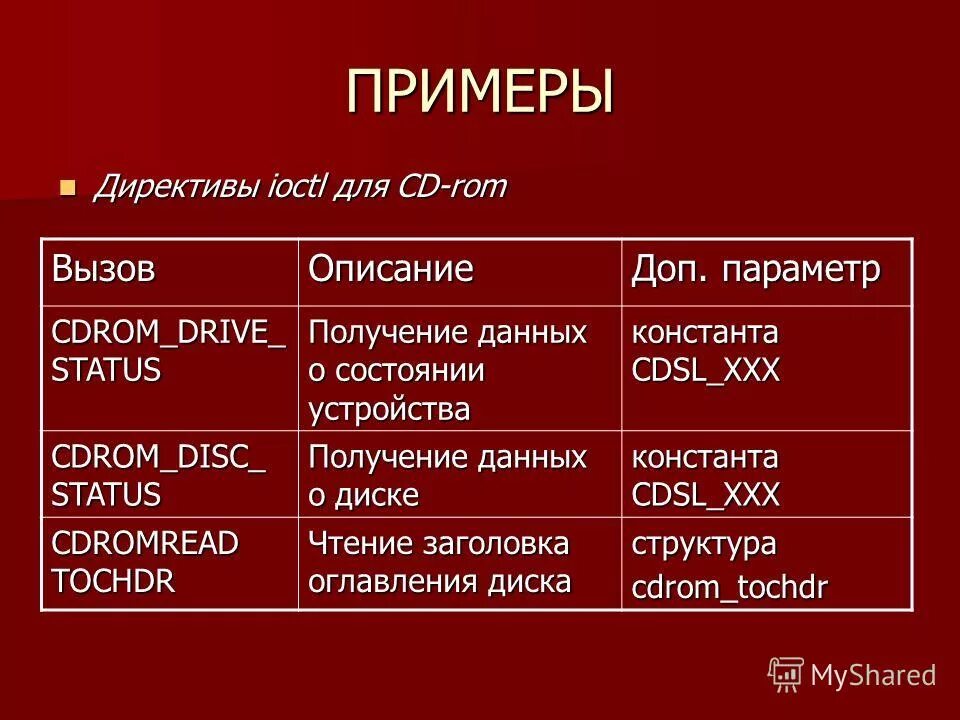 ПРИМЕРЫ

Директивы ioctl для CD-rom

| Вызов | Описание | Доп. параметр |
|---|---|---|
| CDROM_DRIVE_ STATUS | Получение данных о состоянии устройства | константа CDSL_XXX |
| CDROM_DISC_ STATUS | Получение данных о диске | константа CDSL_XXX |
| CDROMREAD TOCHDR | Чтение заголовка оглавления диска | структура cdrom_tochdr |

MyShared